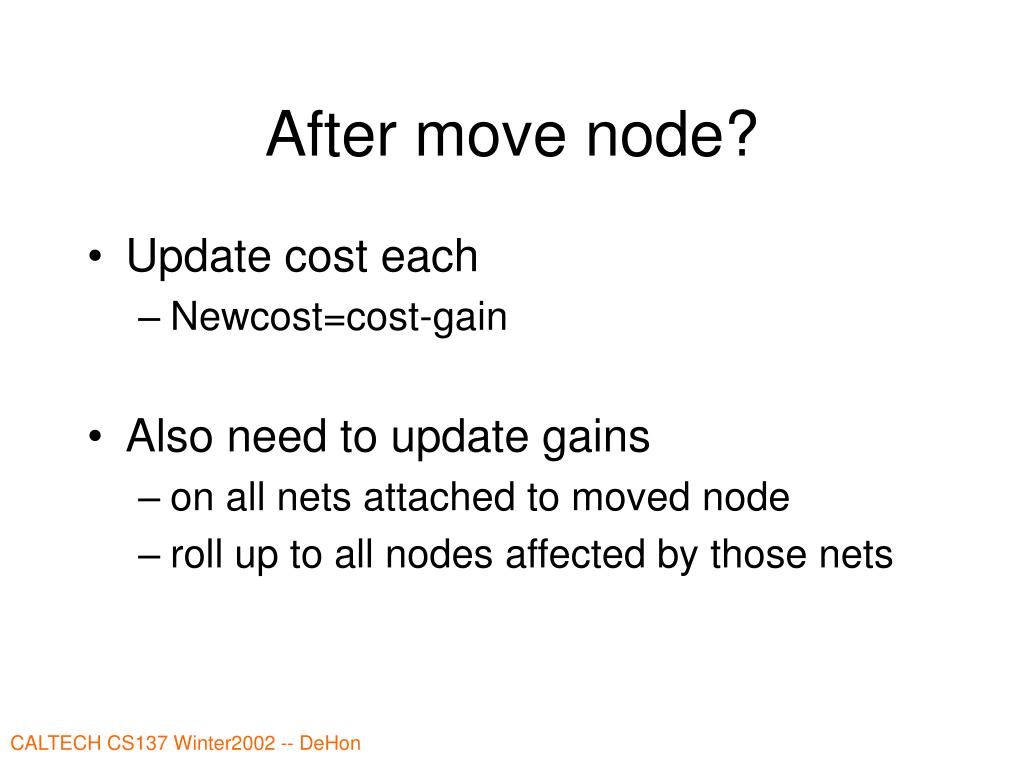 After move node?

• Update cost each
– Newcost=cost-gain

• Also need to update gains
– on all nets attached to moved node
– roll up to all nodes affected by those nets

CALTECH CS137 Winter2002 -- DeHon